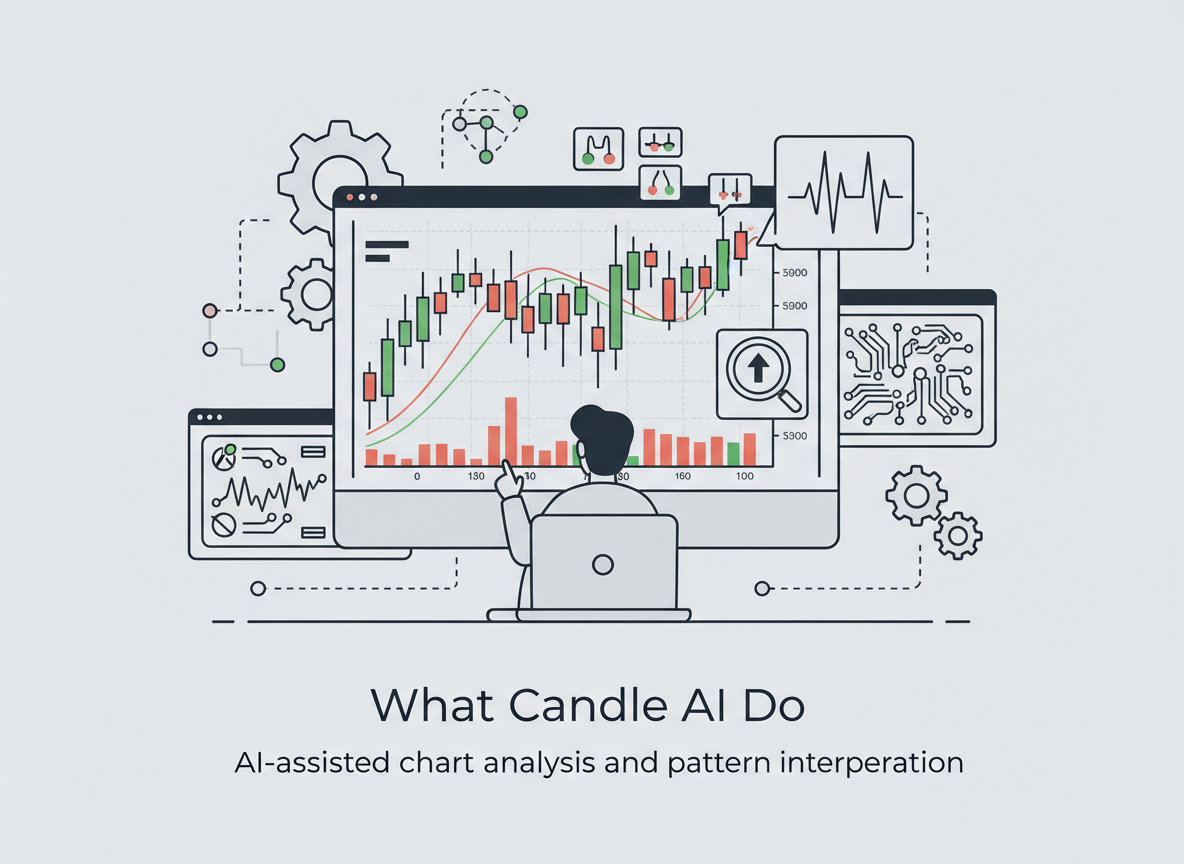 5900
5900
5300
0
130
10
30
160
100

What Candle AI Do

AI-assisted chart analysis and pattern interperation